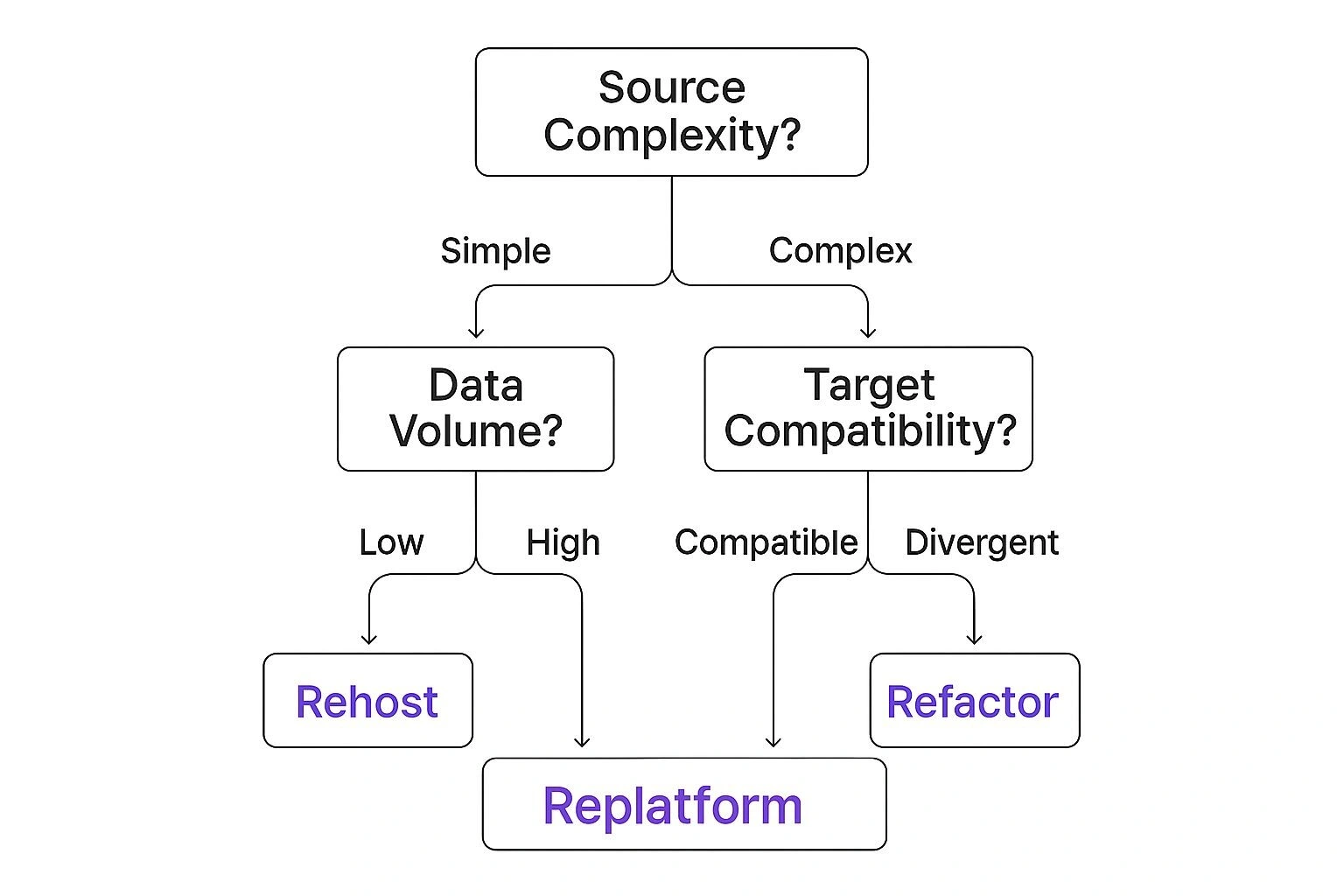 Source Complexity?

Simple

Complex

Data Volume?

Target Compatibility?

Low

High

Compatible

Divergent

Rehost

Refactor

Replatform